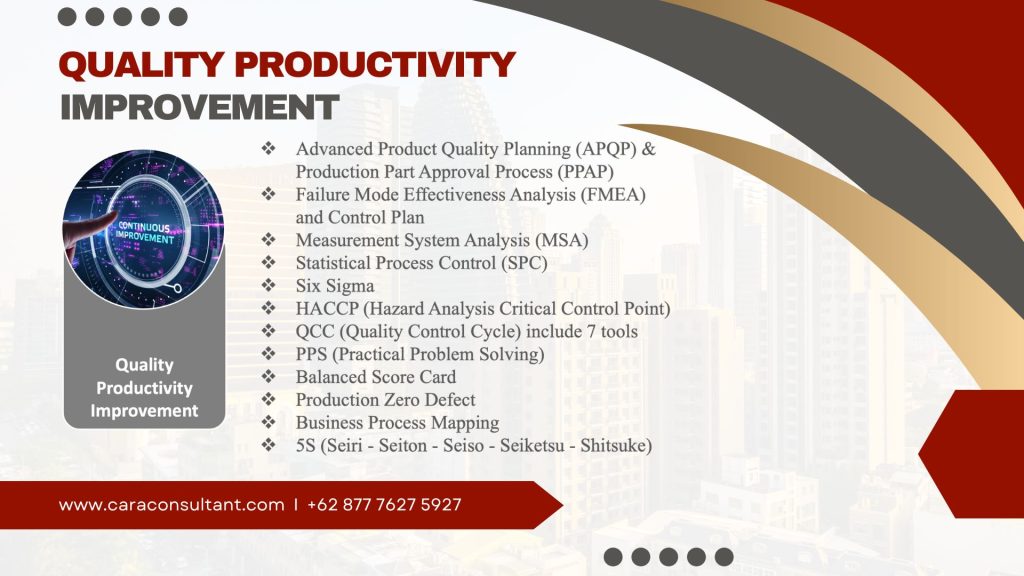 QUALITY PRODUCTIVITY IMPROVEMENT

CONTINUOUS IMPROVEMENT

Quality Productivity Improvement

❖ Advanced Product Quality Planning (APQP) & Production Part Approval Process (PPAP)
❖ Failure Mode Effectiveness Analysis (FMEA) and Control Plan
❖ Measurement System Analysis (MSA)
❖ Statistical Process Control (SPC)
❖ Six Sigma
❖ HACCP (Hazard Analysis Critical Control Point)
❖ QCC (Quality Control Cycle) include 7 tools
❖ PPS (Practical Problem Solving)
❖ Balanced Score Card
❖ Production Zero Defect
❖ Business Process Mapping
❖ 5S (Seiri - Seiton - Seiso - Seiketsu - Shitsuke)

www.caraconsultant.com | +62 877 7627 5927